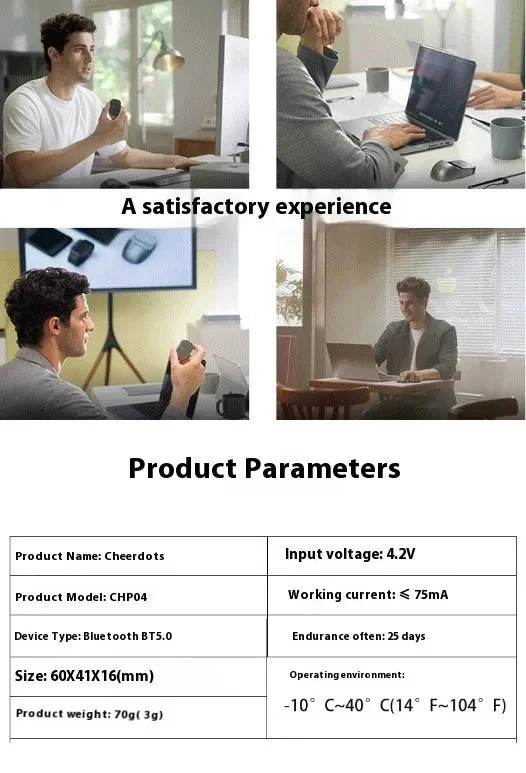 A satisfactory experience

Product Parameters

| Product Name: Cheerdots | Input voltage: 4.2V |
|---|---|
| Product Model: CHP04 | Working current: ≤ 75mA |
| Device Type: Bluetooth BT5.0 | Endurance often: 25 days |
| Size: 60X41X16(mm) | Operating environment: -10° C~40° C(14° F~104° F) |
| Product weight: 70g( 3g) | |